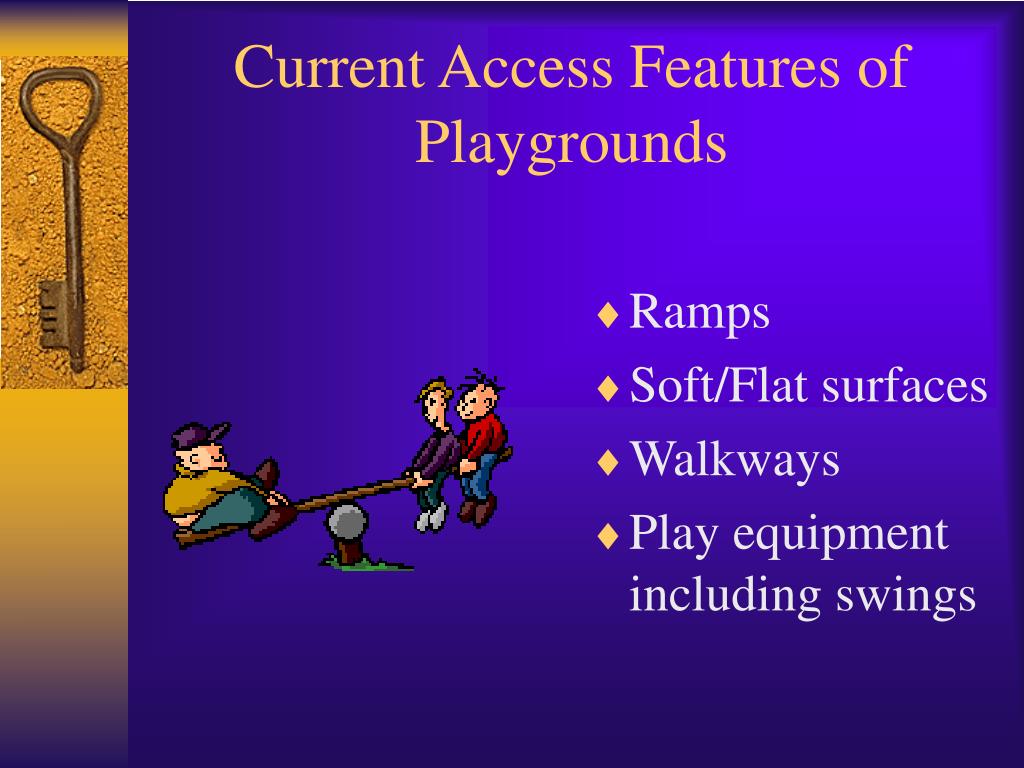 Current Access Features of Playgrounds

♦ Ramps
♦ Soft/Flat surfaces
♦ Walkways
♦ Play equipment including swings